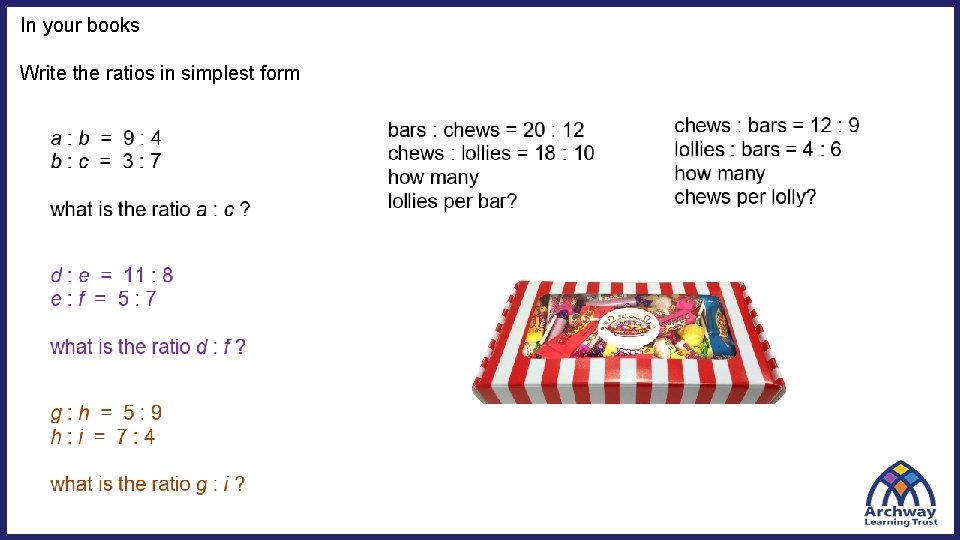 In your books

Write the ratios in simplest form

$a : b = 9 : 4$
$b : c = 3 : 7$

what is the ratio $a : c$ ?

$d : e = 11 : 8$
$e : f = 5 : 7$

what is the ratio $d : f$ ?

$g : h = 5 : 9$
$h : i = 7 : 4$

what is the ratio $g : i$ ?

bars : chews = 20 : 12
chews : lollies = 18 : 10
how many
lollies per bar?

chews : bars = 12 : 9
lollies : bars = 4 : 6
how many
chews per lolly?

Archway
Learning Trust